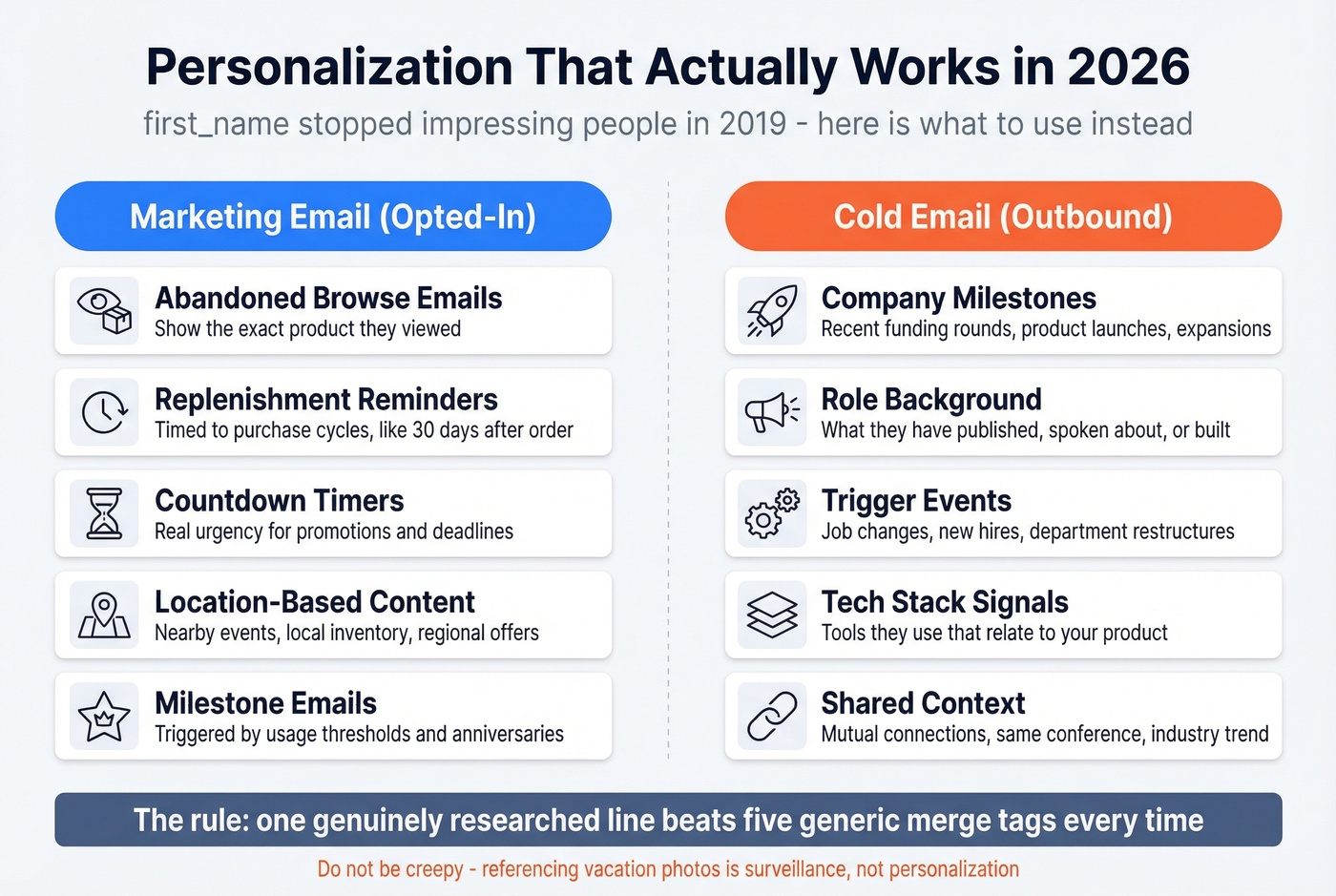 Personalization That Actually Works in 2026

first_name stopped impressing people in 2019 - here is what to use instead

Marketing Email (Opted-In)

Abandoned Browse Emails
Show the exact product they viewed

Replenishment Reminders
Timed to purchase cycles, like 30 days after order

Countdown Timers
Real urgency for promotions and deadlines

Location-Based Content
Nearby events, local inventory, regional offers

Milestone Emails
Triggered by usage thresholds and anniversaries

Cold Email (Outbound)

Company Milestones
Recent funding rounds, product launches, expansions

Role Background
What they have published, spoken about, or built

Trigger Events
Job changes, new hires, department restructures

Tech Stack Signals
Tools they use that relate to your product

Shared Context
Mutual connections, same conference, industry trend

The rule: one genuinely researched line beats five generic merge tags every time

Do not be creepy - referencing vacation photos is surveillance, not personalization